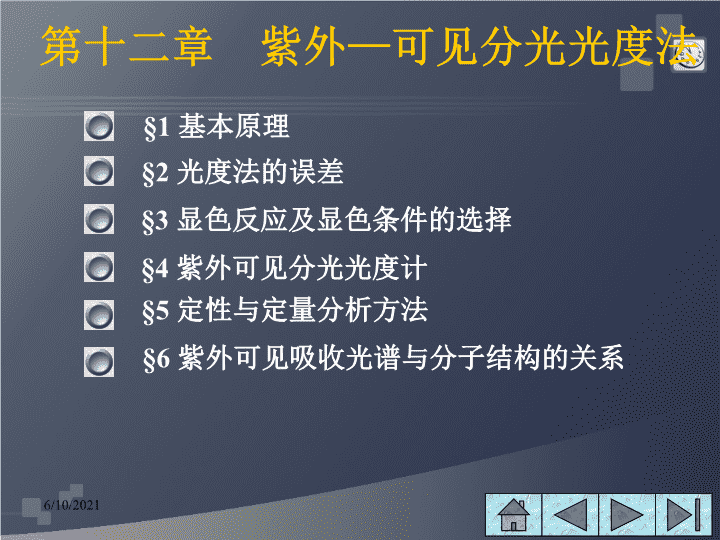 第十二章　紫外—可见分光光度法

§1 基本原理

§2 光度法的误差

§3 显色反应及显色条件的选择

§4 紫外可见分光光度计

§5 定性与定量分析方法

§6 紫外可见吸收光谱与分子结构的关系

6/10/2021